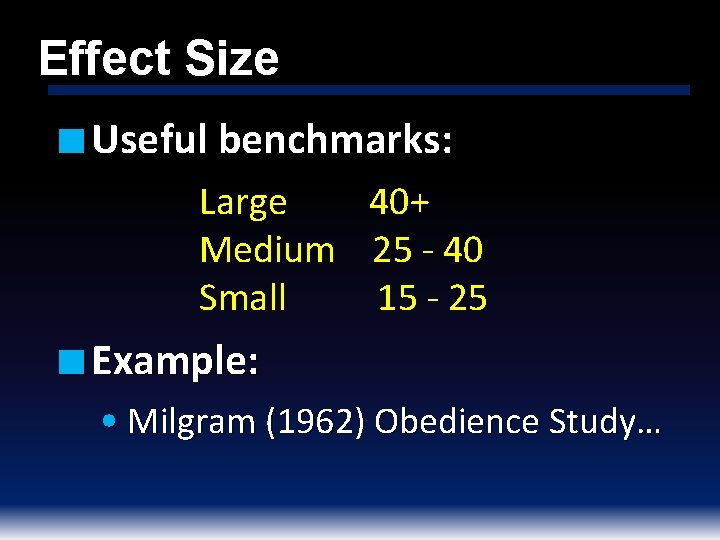 Effect Size

Useful benchmarks:

Large 40+
Medium 25 - 40
Small 15 - 25

Example:

• Milgram (1962) Obedience Study…